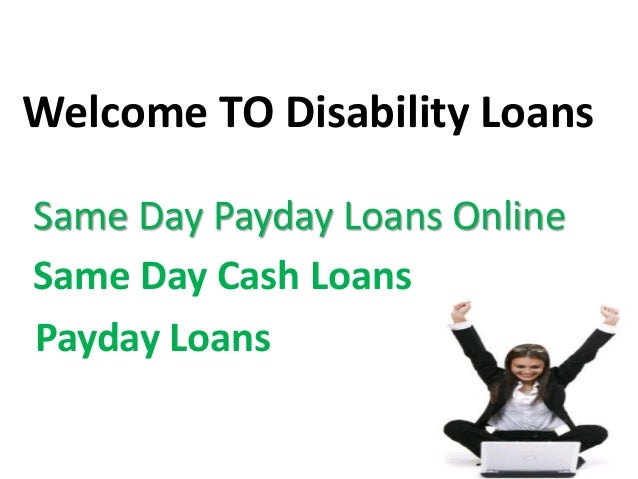 Welcome TO Disability Loans

Same Day Payday Loans Online

Same Day Cash Loans

Payday Loans